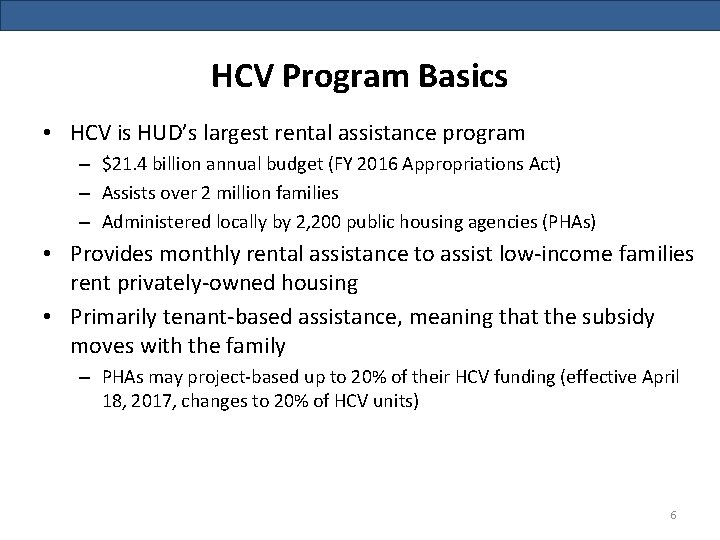 HCV Program Basics

• HCV is HUD's largest rental assistance program
– \$21.4 billion annual budget (FY 2016 Appropriations Act)
– Assists over 2 million families
– Administered locally by 2,200 public housing agencies (PHAs)

• Provides monthly rental assistance to assist low-income families rent privately-owned housing

• Primarily tenant-based assistance, meaning that the subsidy moves with the family
– PHAs may project-based up to 20% of their HCV funding (effective April 18, 2017, changes to 20% of HCV units)

6